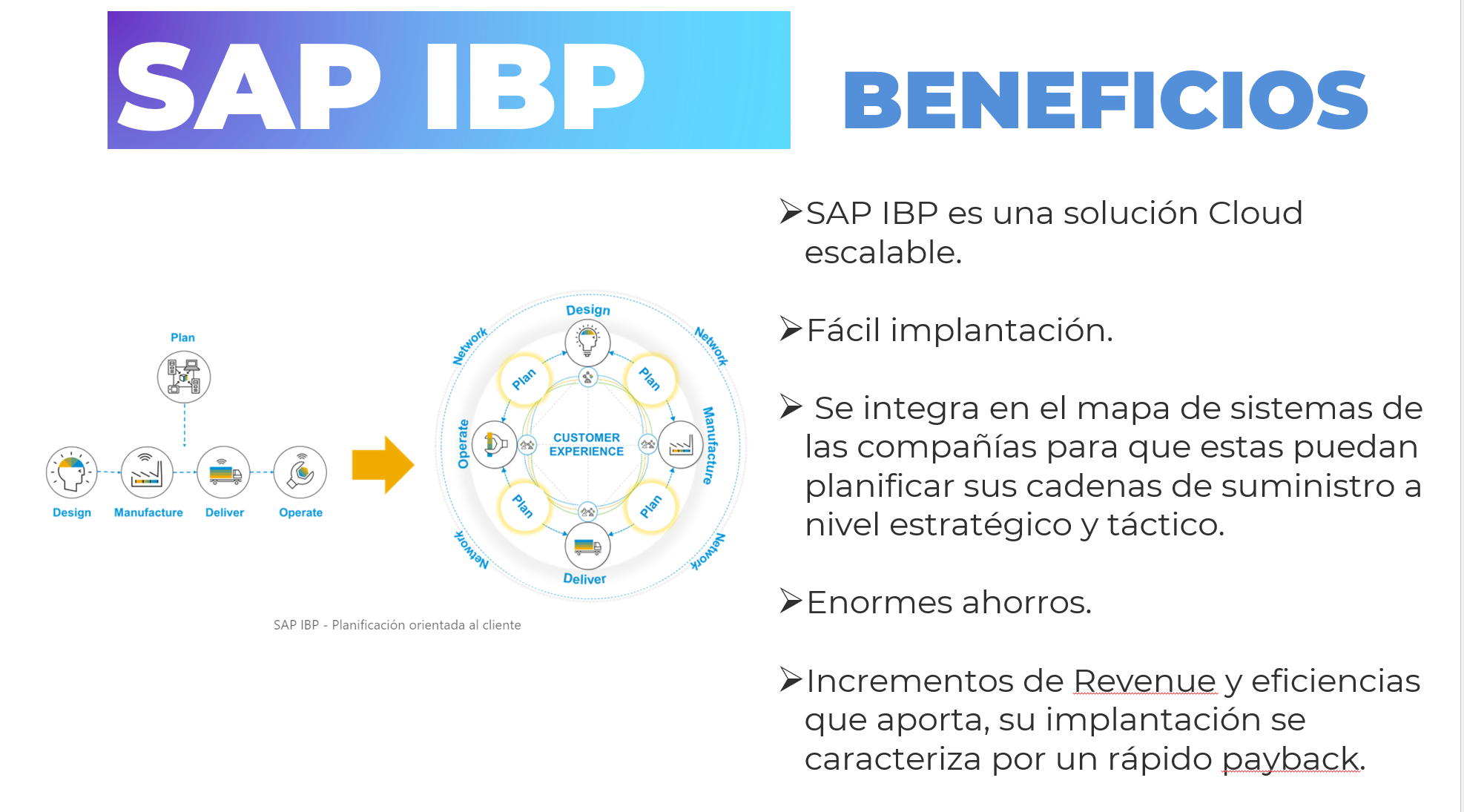 SAP IBP

BENEFICIOS

Plan

Design Manufacture Deliver Operate

Design
Network
Network
Plan
Plan
Operate
CUSTOMER EXPERIENCE
Manufacture
Plan
Plan
Network
Network
Deliver

SAP IBP - Planificación orientada al cliente

➢SAP IBP es una solución Cloud escalable.

➢Fácil implantación.

➢ Se integra en el mapa de sistemas de las compañías para que estas puedan planificar sus cadenas de suministro a nivel estratégico y táctico.

➢Enormes ahorros.

➢Incrementos de Revenue y eficiencias que aporta, su implantación se caracteriza por un rápido payback.